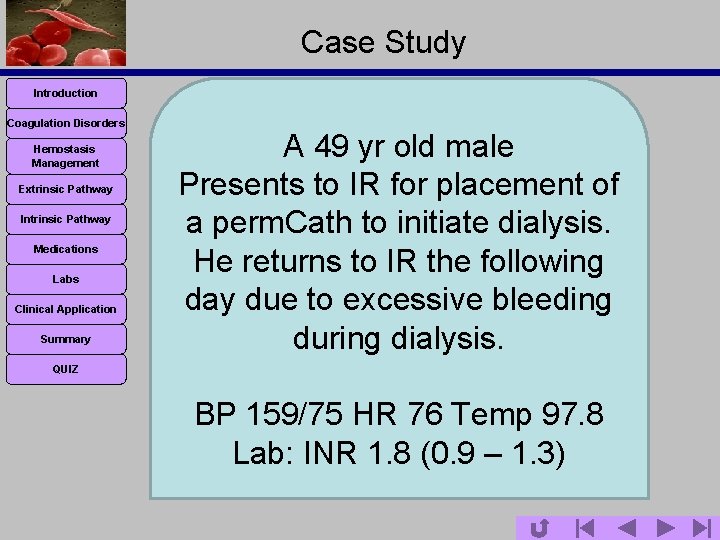 Case Study

Introduction

Coagulation Disorders

Hemostasis Management

Extrinsic Pathway

Intrinsic Pathway

Medications

Labs

Clinical Application

Summary

QUIZ

A 49 yr old male
Presents to IR for placement of a permCath to initiate dialysis.
He returns to IR the following day due to excessive bleeding during dialysis.

BP 159/75 HR 76 Temp 97.8
Lab: INR 1.8 (0.9 – 1.3)